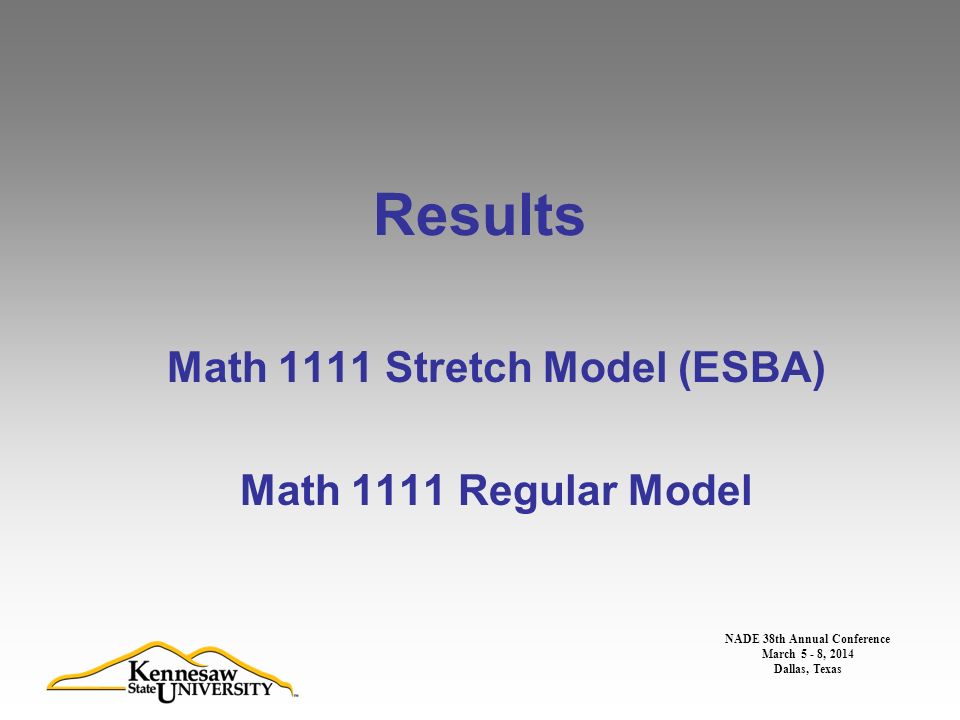 Results

Math 1111 Stretch Model (ESBA)

Math 1111 Regular Model

Kennesaw State UNIVERSITY

NADE 38th Annual Conference
March 5 - 8, 2014
Dallas, Texas